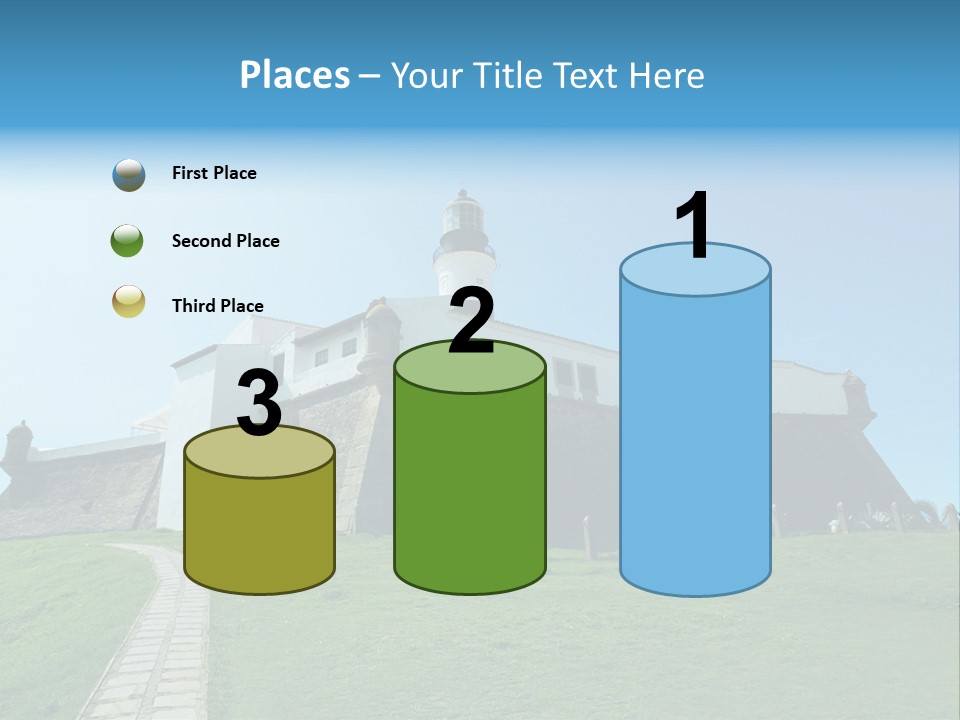 Places – Your Title Text Here

First Place

Second Place

Third Place

3

2

1